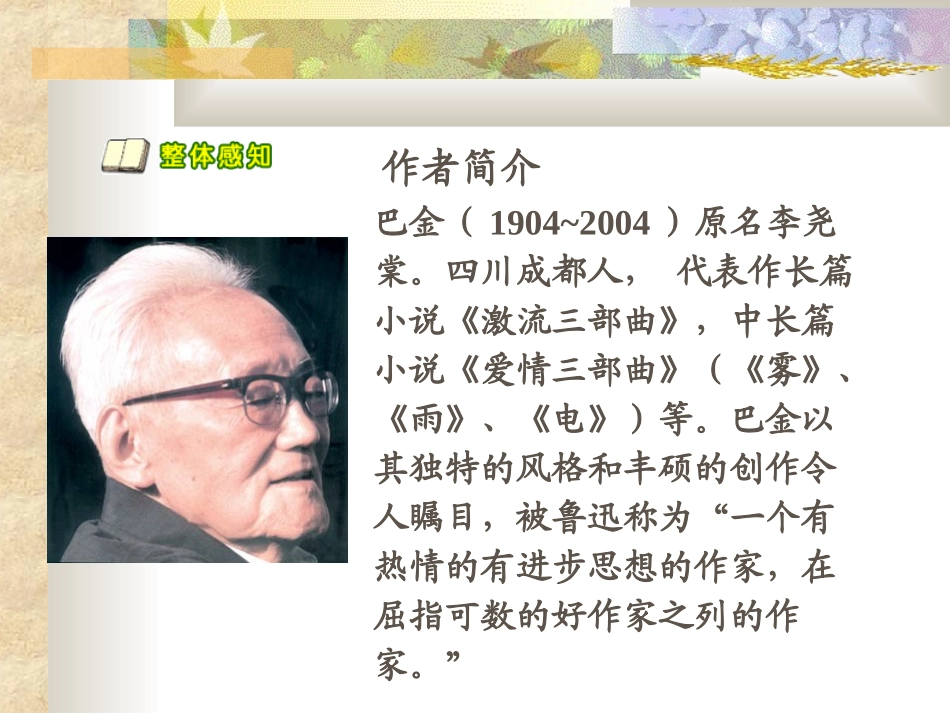 整体感知

作者简介

巴金（1904~2004）原名李尧棠。四川成都人，代表作长篇小说《激流三部曲》，中长篇小说《爱情三部曲》（《雾》、《雨》、《电》）等。巴金以其独特的风格和丰硕的创作令人瞩目，被鲁迅称为“一个有热情的有进步思想的作家，在屈指可数的好作家之列的作家。”